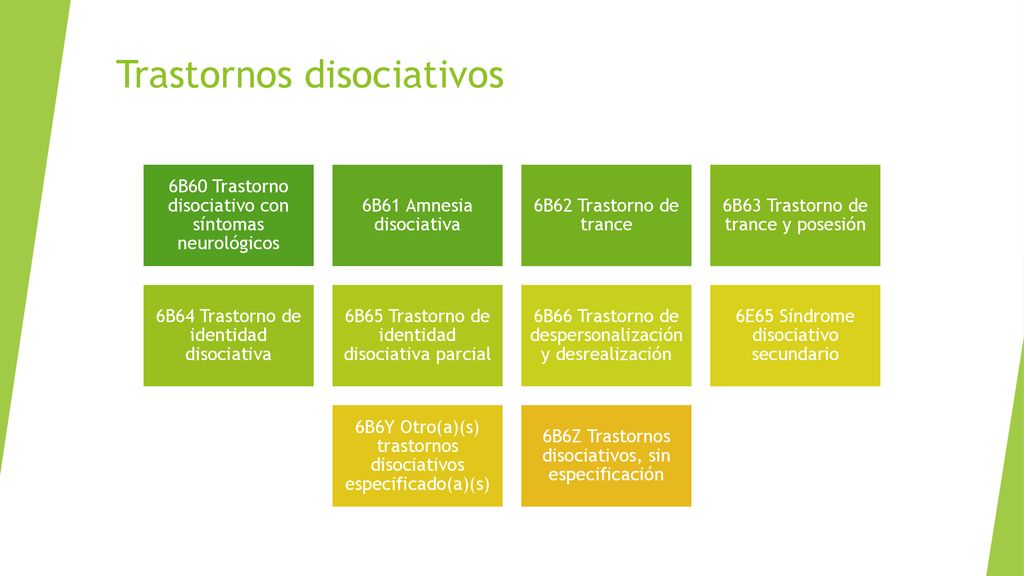 Trastornos disociativos

6B60 Trastorno disociativo con síntomas neurológicos

6B61 Amnesia disociativa

6B62 Trastorno de trance

6B63 Trastorno de trance y posesión

6B64 Trastorno de identidad disociativa

6B65 Trastorno de identidad disociativa parcial

6B66 Trastorno de despersonalización y desrealización

6E65 Síndrome disociativo secundario

6B6Y Otro(a)(s) trastornos disociativos especificado(a)(s)

6B6Z Trastornos disociativos, sin especificación